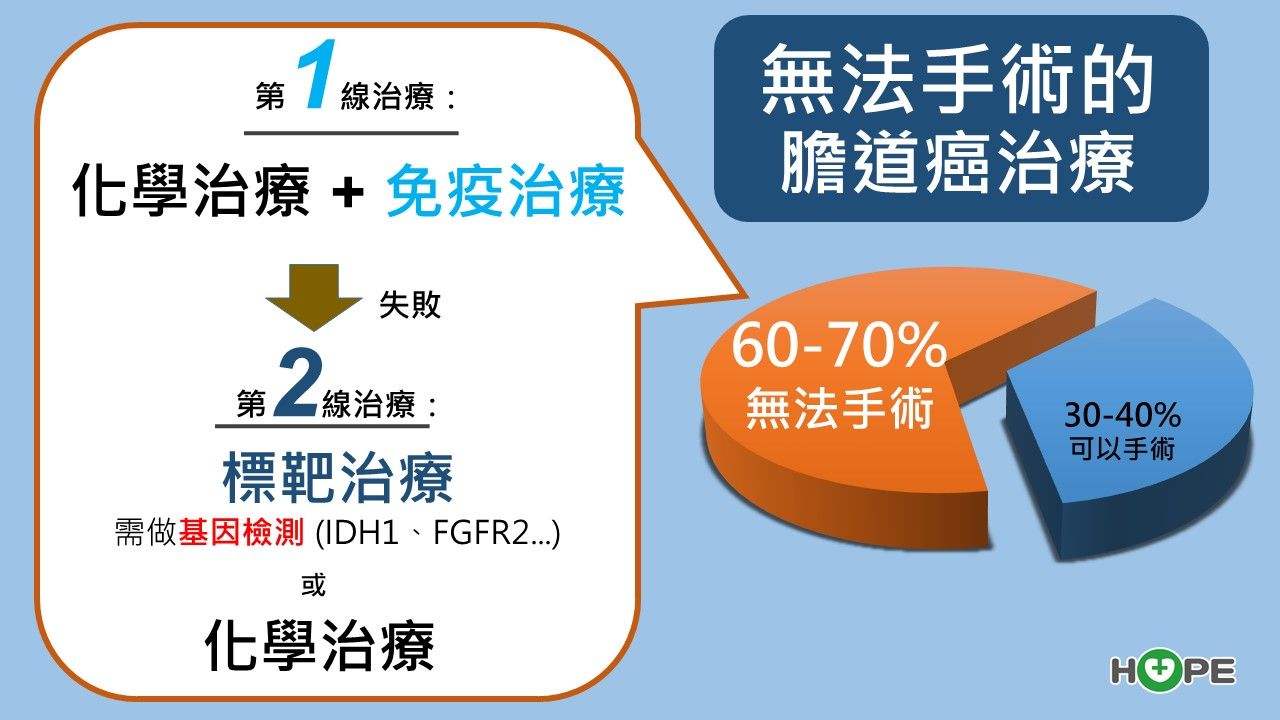 第1線治療：

化學治療 + 免疫治療

失敗

第2線治療：

標靶治療

需做基因檢測 (IDH1、FGFR2...)

或

化學治療

無法手術的膽道癌治療

60-70%
無法手術

30-40%
可以手術

HOPE